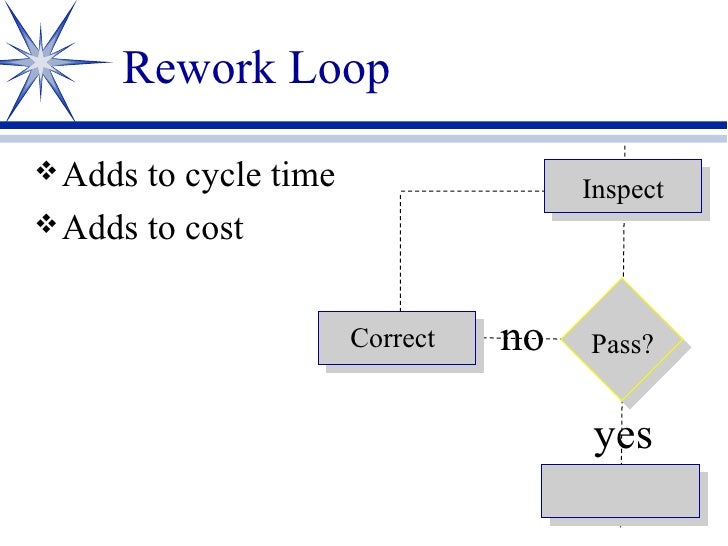 Rework Loop

❖ Adds to cycle time

❖ Adds to cost

Inspect

Correct

no

Pass?

yes